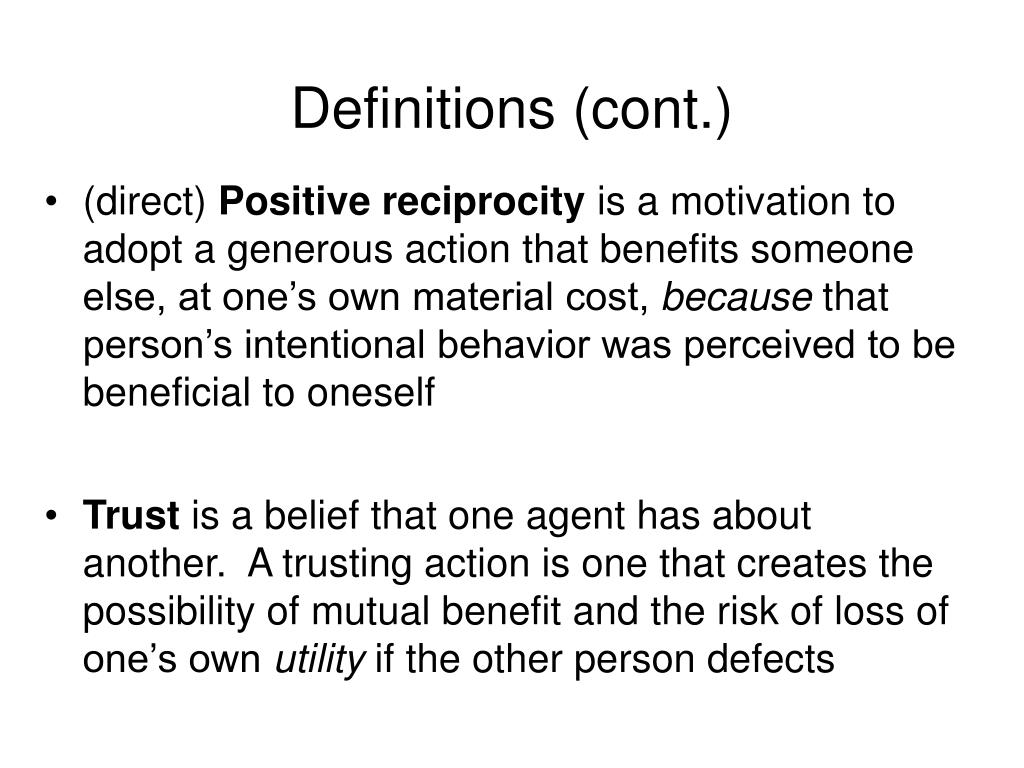 Definitions (cont.)

• (direct) Positive reciprocity is a motivation to adopt a generous action that benefits someone else, at one's own material cost, because that person's intentional behavior was perceived to be beneficial to oneself

• Trust is a belief that one agent has about another. A trusting action is one that creates the possibility of mutual benefit and the risk of loss of one's own utility if the other person defects